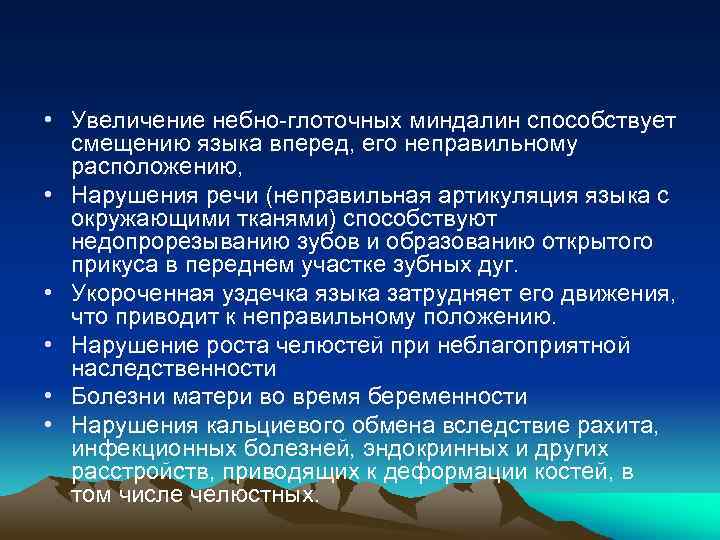 • Увеличение небно-глоточных миндалин способствует смещению языка вперед, его неправильному расположению,

• Нарушения речи (неправильная артикуляция языка с окружающими тканями) способствуют недопрорезыванию зубов и образованию открытого прикуса в переднем участке зубных дуг.

• Укороченная уздечка языка затрудняет его движения, что приводит к неправильному положению.

• Нарушение роста челюстей при неблагоприятной наследственности

• Болезни матери во время беременности

• Нарушения кальциевого обмена вследствие рахита, инфекционных болезней, эндокринных и других расстройств, приводящих к деформации костей, в том числе челюстных.